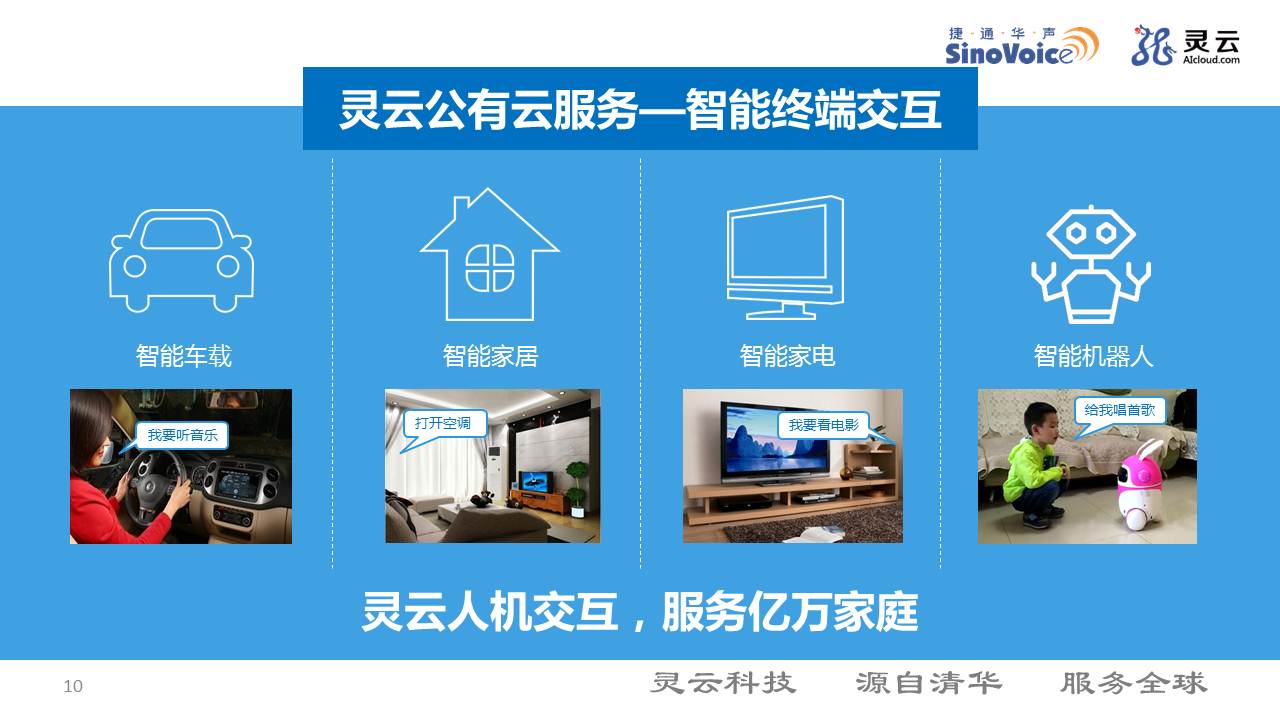 捷·通·华·声
SinoVoice

灵云
AIcloud.com

灵云公有云服务—智能终端交互

智能车载

我要听音乐

智能家居

打开空调

智能家电

我要看电影

智能机器人

给我唱首歌

灵云人机交互，服务亿万家庭

10

灵云科技　源自清华　服务全球